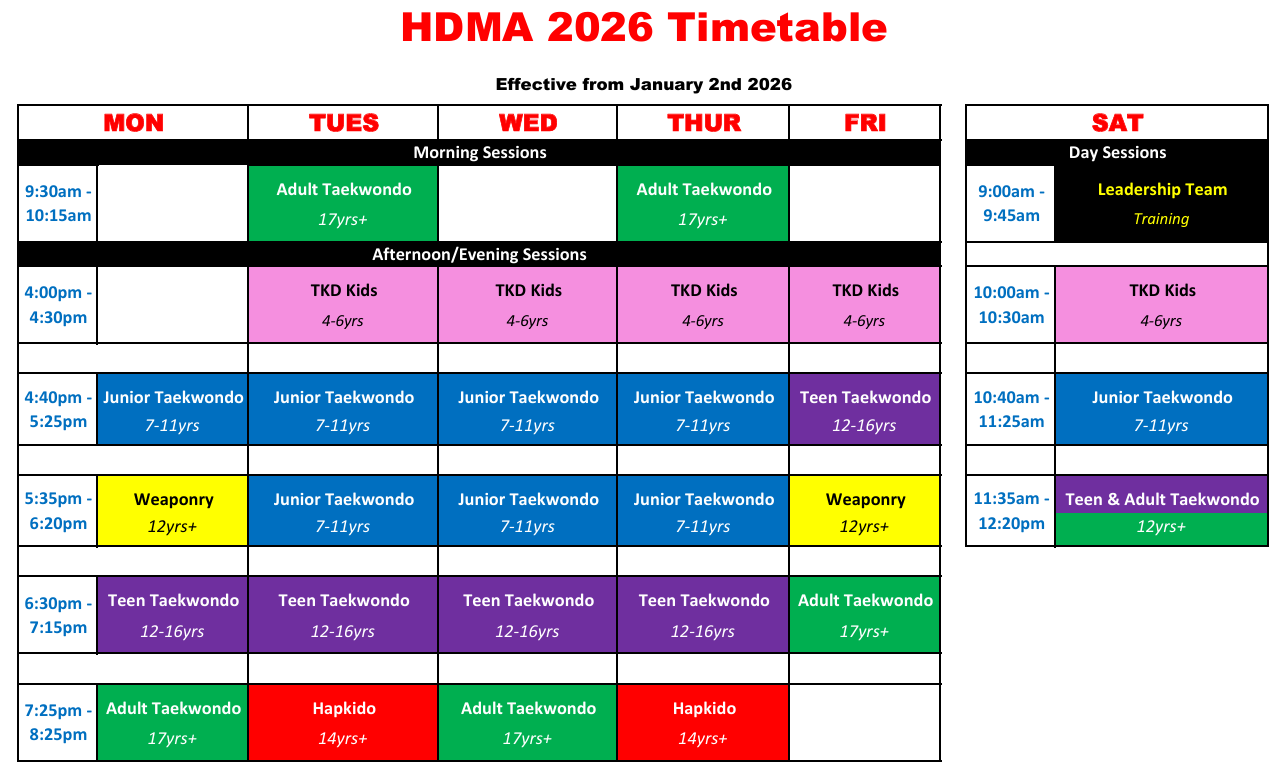 HDMA 2026 Timetable

Effective from January 2nd 2026

| | MON | TUES | WED | THUR | FRI |
|---|---|---|---|---|---|
| Morning Sessions | | | | | |
| 9:30am - 10:15am | | Adult Taekwondo 17yrs+ | | Adult Taekwondo 17yrs+ | |
| Afternoon/Evening Sessions | | | | | |
| 4:00pm - 4:30pm | | TKD Kids 4-6yrs | TKD Kids 4-6yrs | TKD Kids 4-6yrs | TKD Kids 4-6yrs |
| 4:40pm - 5:25pm | Junior Taekwondo 7-11yrs | Junior Taekwondo 7-11yrs | Junior Taekwondo 7-11yrs | Junior Taekwondo 7-11yrs | Teen Taekwondo 12-16yrs |
| 5:35pm - 6:20pm | Weaponry 12yrs+ | Junior Taekwondo 7-11yrs | Junior Taekwondo 7-11yrs | Junior Taekwondo 7-11yrs | Weaponry 12yrs+ |
| 6:30pm - 7:15pm | Teen Taekwondo 12-16yrs | Teen Taekwondo 12-16yrs | Teen Taekwondo 12-16yrs | Teen Taekwondo 12-16yrs | Adult Taekwondo 17yrs+ |
| 7:25pm - 8:25pm | Adult Taekwondo 17yrs+ | Hapkido 14yrs+ | Adult Taekwondo 17yrs+ | Hapkido 14yrs+ | |

| | SAT |
|---|---|
| Day Sessions | |
| 9:00am - 9:45am | Leadership Team Training |
| 10:00am - 10:30am | TKD Kids 4-6yrs |
| 10:40am - 11:25am | Junior Taekwondo 7-11yrs |
| 11:35am - 12:20pm | Teen & Adult Taekwondo 12yrs+ |